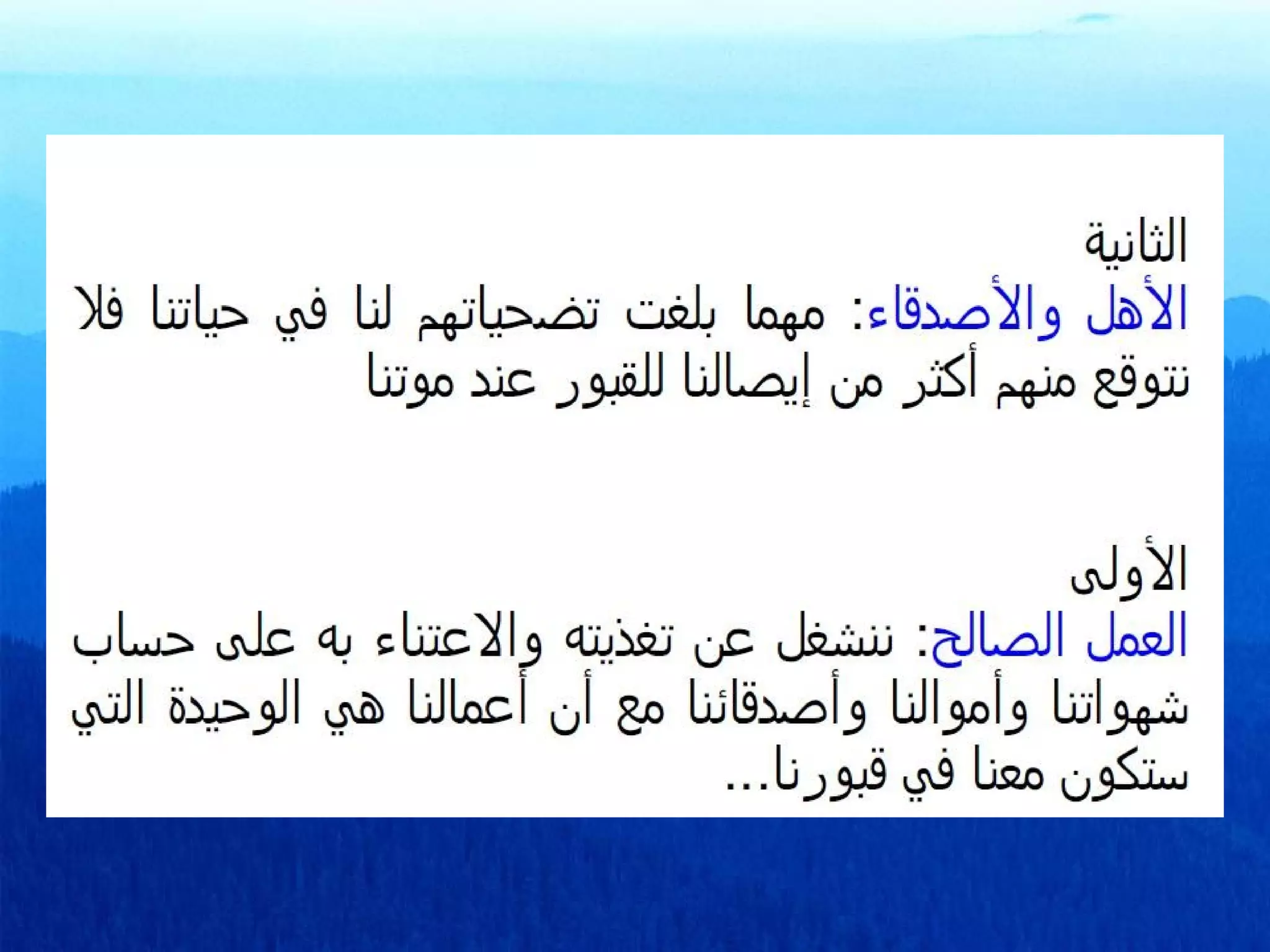 الثانية
الأهل والأصدقاء: مهما بلغت تضحياتهم لنا في حياتنا فلا نتوقع منهم أكثر من إيصالنا للقبور عند موتنا

الأولى
العمل الصالح: ننشغل عن تغذيته والاعتناء به على حساب شهواتنا وأموالنا وأصدقائنا مع أن أعمالنا هي الوحيدة التي ستكون معنا في قبورنا...